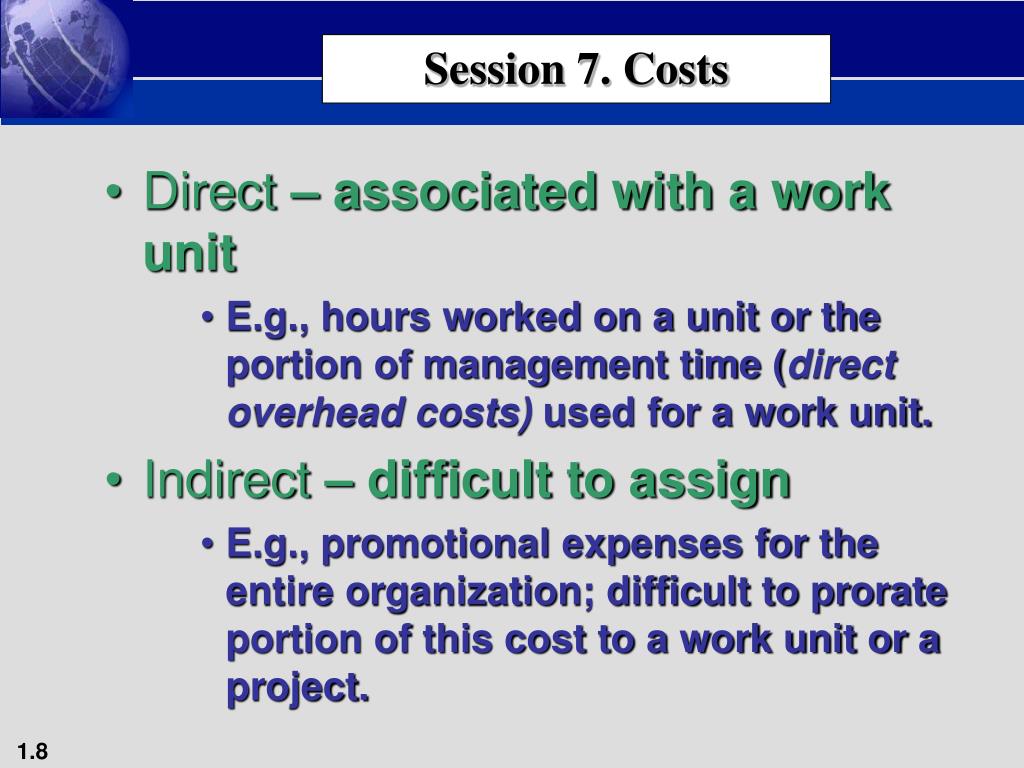 Session 7. Costs

• Direct – associated with a work unit

• E.g., hours worked on a unit or the portion of management time (direct overhead costs) used for a work unit.

• Indirect – difficult to assign

• E.g., promotional expenses for the entire organization; difficult to prorate portion of this cost to a work unit or a project.

1.8